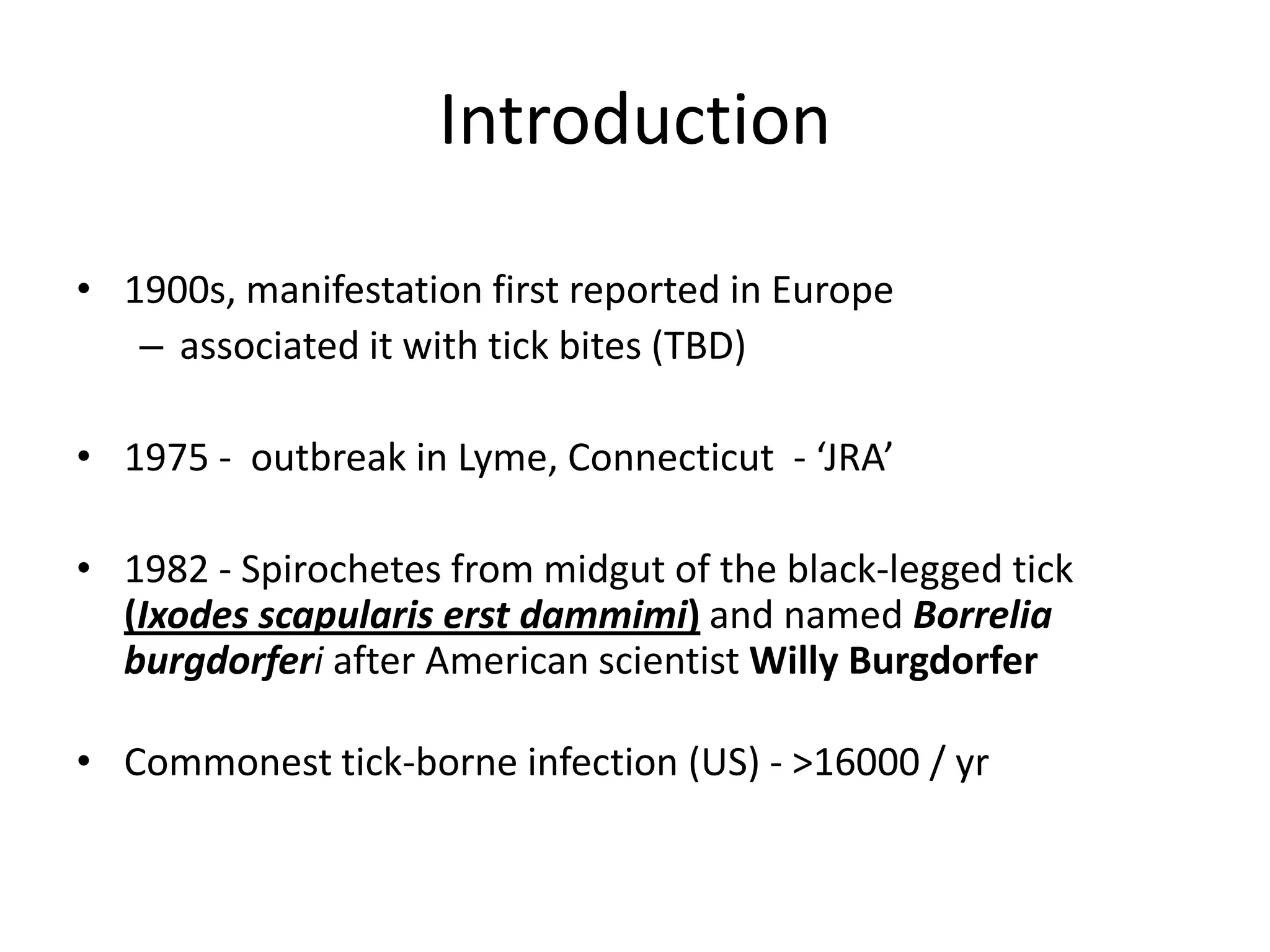 Introduction

• 1900s, manifestation first reported in Europe
– associated it with tick bites (TBD)

• 1975 - outbreak in Lyme, Connecticut - ‘JRA’

• 1982 - Spirochetes from midgut of the black-legged tick (Ixodes scapularis erst dammimi) and named Borrelia burgdorferi after American scientist Willy Burgdorfer

• Commonest tick-borne infection (US) - >16000 / yr